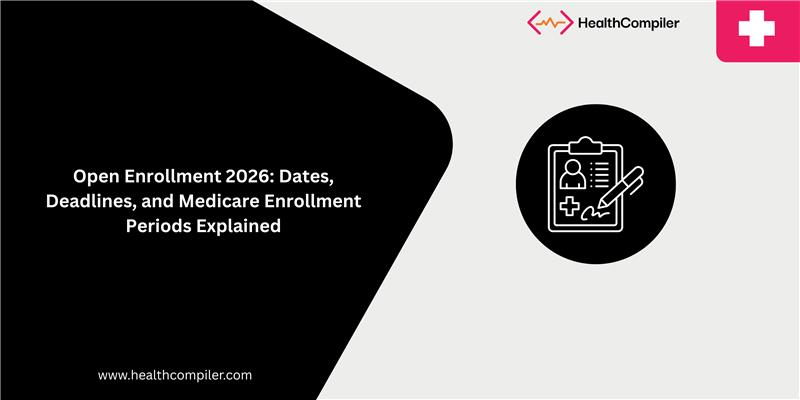 HealthCompiler

Open Enrollment 2026: Dates, Deadlines, and Medicare Enrollment Periods Explained

www.healthcompiler.com